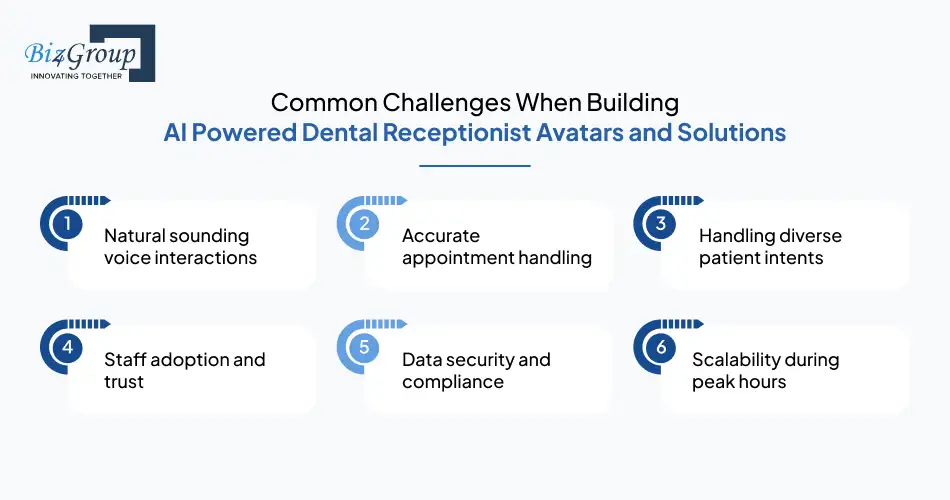 Biz4Group
INNOVATING TOGETHER

Common Challenges When Building
AI Powered Dental Receptionist Avatars and Solutions

1 Natural sounding voice interactions

2 Accurate appointment handling

3 Handling diverse patient intents

4 Staff adoption and trust

5 Data security and compliance

6 Scalability during peak hours